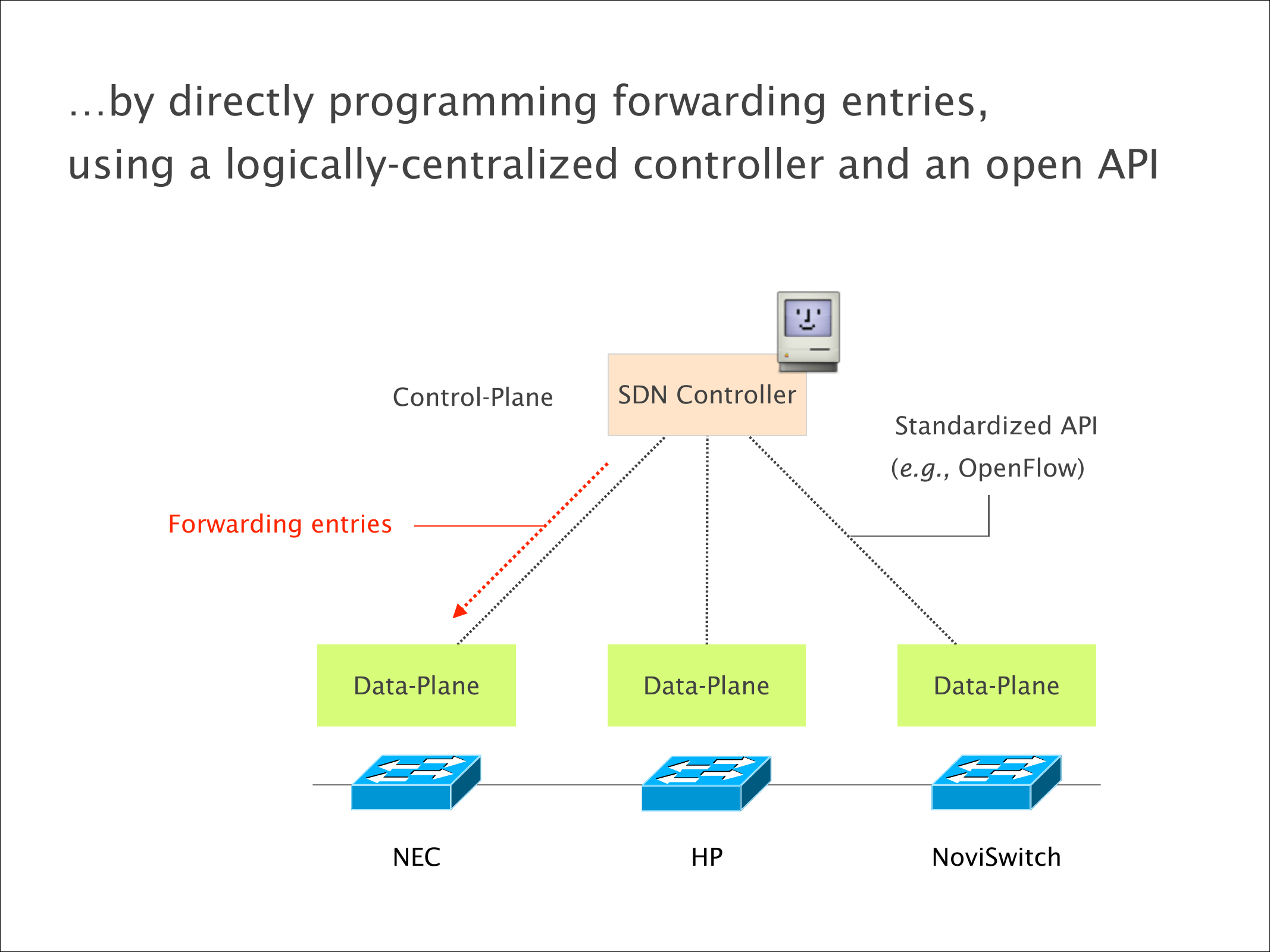 …by directly programming forwarding entries, using a logically-centralized controller and an open API

Control-Plane

SDN Controller

Standardized API
(e.g., OpenFlow)

Forwarding entries

Data-Plane

Data-Plane

Data-Plane

NEC

HP

NoviSwitch